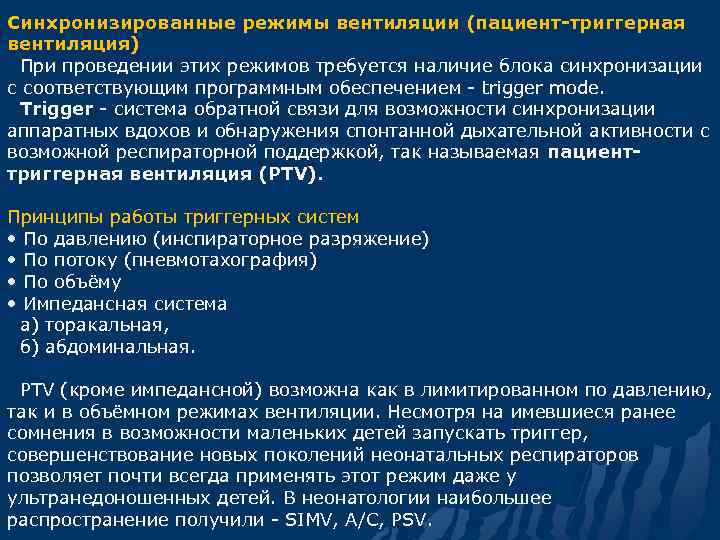 Синхронизированные режимы вентиляции (пациент-триггерная вентиляция)

При проведении этих режимов требуется наличие блока синхронизации с соответствующим программным обеспечением - trigger mode.

Trigger - система обратной связи для возможности синхронизации аппаратных вдохов и обнаружения спонтанной дыхательной активности с возможной респираторной поддержкой, так называемая пациент-триггерная вентиляция (PTV).

Принципы работы триггерных систем
• По давлению (инспираторное разряжение)
• По потоку (пневмотахография)
• По объёму
• Импедансная система
а) торакальная,
б) абдоминальная.

PTV (кроме импедансной) возможна как в лимитированном по давлению, так и в объёмном режимах вентиляции. Несмотря на имевшиеся ранее сомнения в возможности маленьких детей запускать триггер, совершенствование новых поколений неонатальных респираторов позволяет почти всегда применять этот режим даже у ультранедоношенных детей. В неонатологии наибольшее распространение получили - SIMV, A/C, PSV.